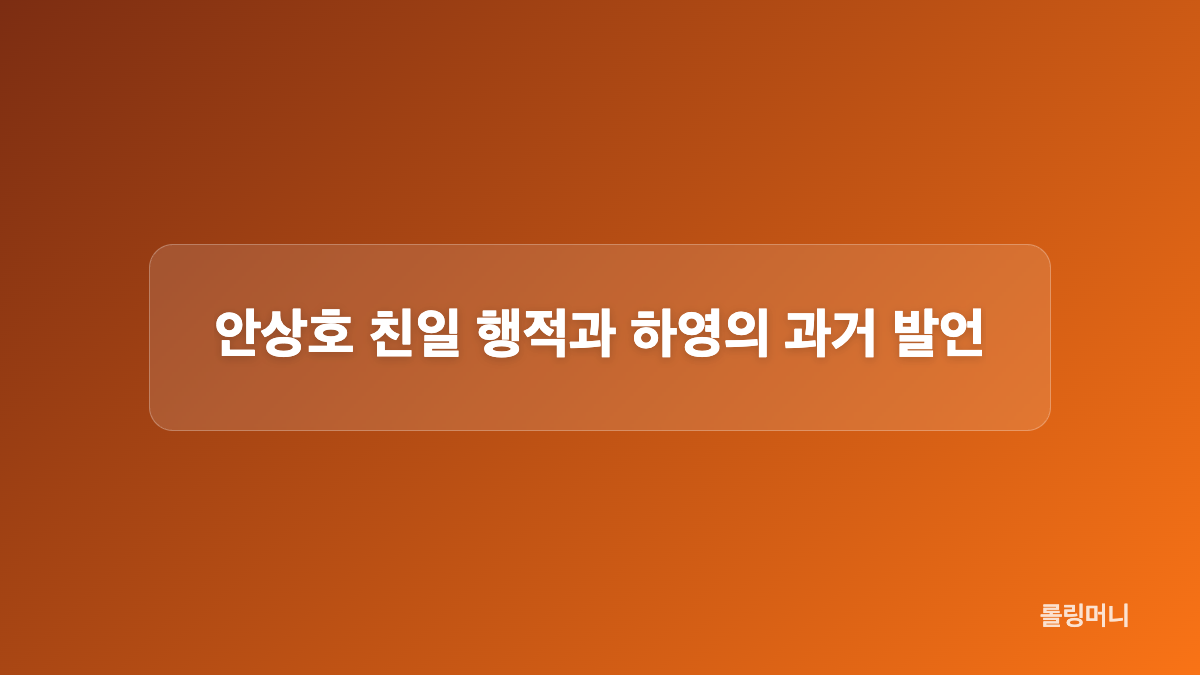 안상호 친일 행적과 하영의 과거 발언

롤링머니